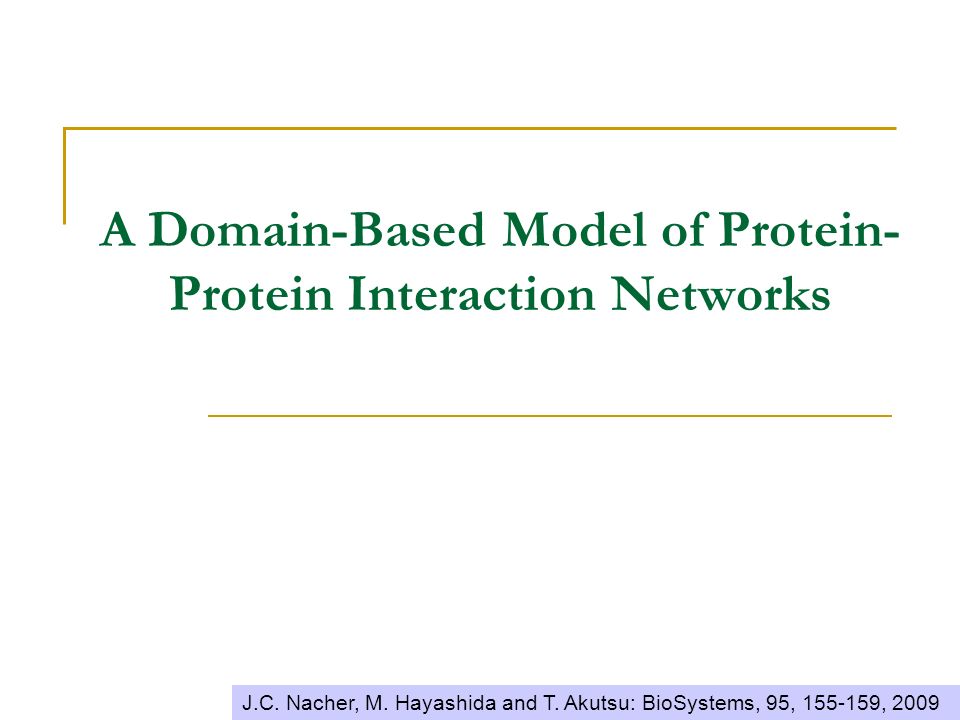 A Domain-Based Model of Protein-Protein Interaction Networks

J.C. Nacher, M. Hayashida and T. Akutsu: BioSystems, 95, 155-159, 2009